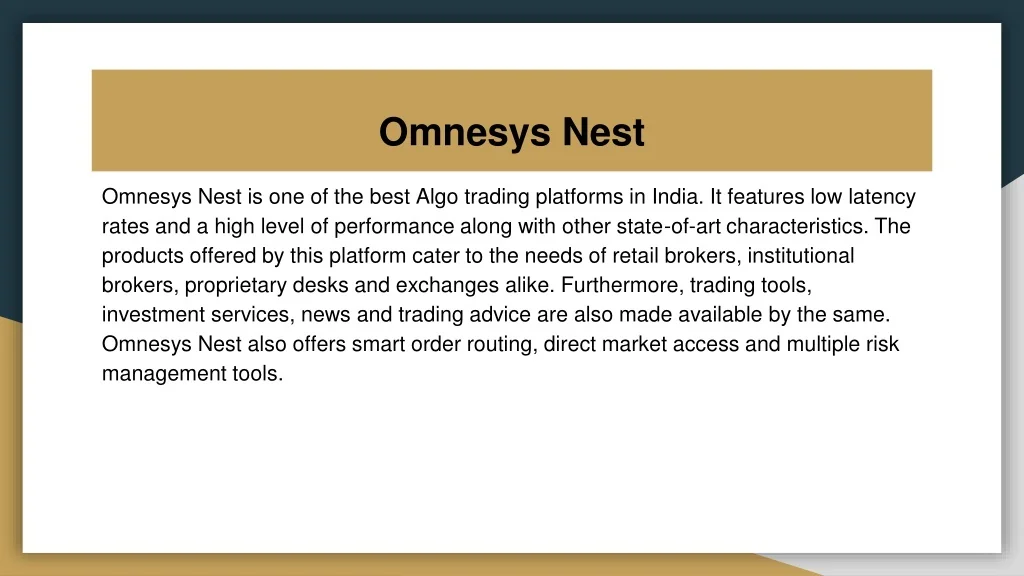 Omnesys Nest

Omnesys Nest is one of the best Algo trading platforms in India. It features low latency rates and a high level of performance along with other state-of-art characteristics. The products offered by this platform cater to the needs of retail brokers, institutional brokers, proprietary desks and exchanges alike. Furthermore, trading tools, investment services, news and trading advice are also made available by the same. Omnesys Nest also offers smart order routing, direct market access and multiple risk management tools.